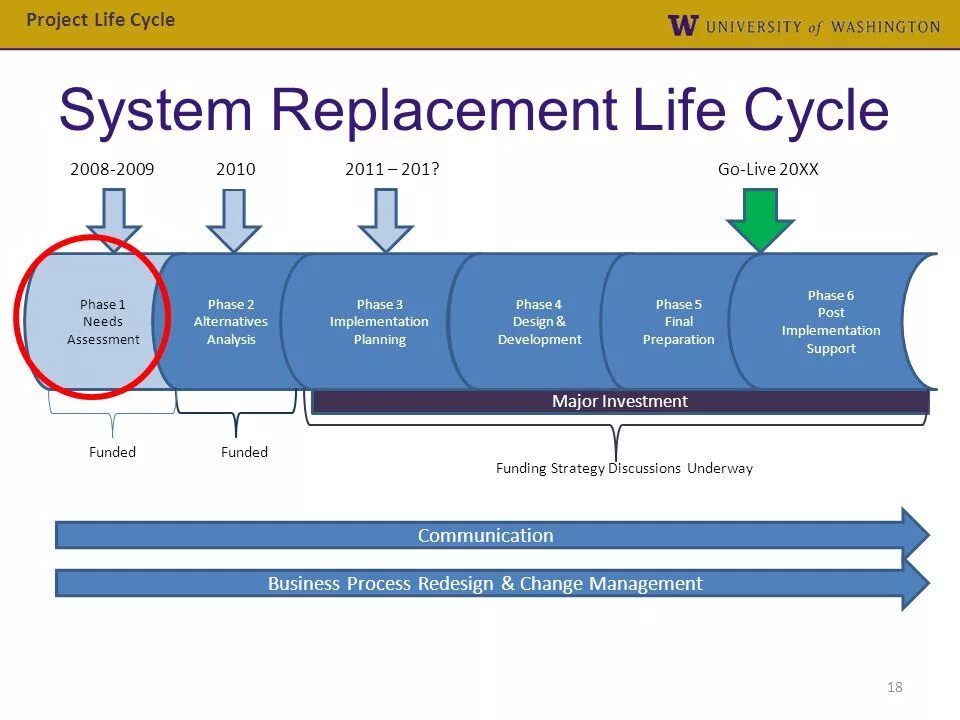 Project Life Cycle

W UNIVERSITY of WASHINGTON

System Replacement Life Cycle

2008-2009

2010

2011 – 201?

Go-Live 20XX

Phase 1 Needs Assessment

Phase 2 Alternatives Analysis

Phase 3 Implementation Planning

Phase 4 Design & Development

Phase 5 Final Preparation

Phase 6 Post Implementation Support

Major Investment

Funded

Funded

Funding Strategy Discussions Underway

Communication

Business Process Redesign & Change Management

18